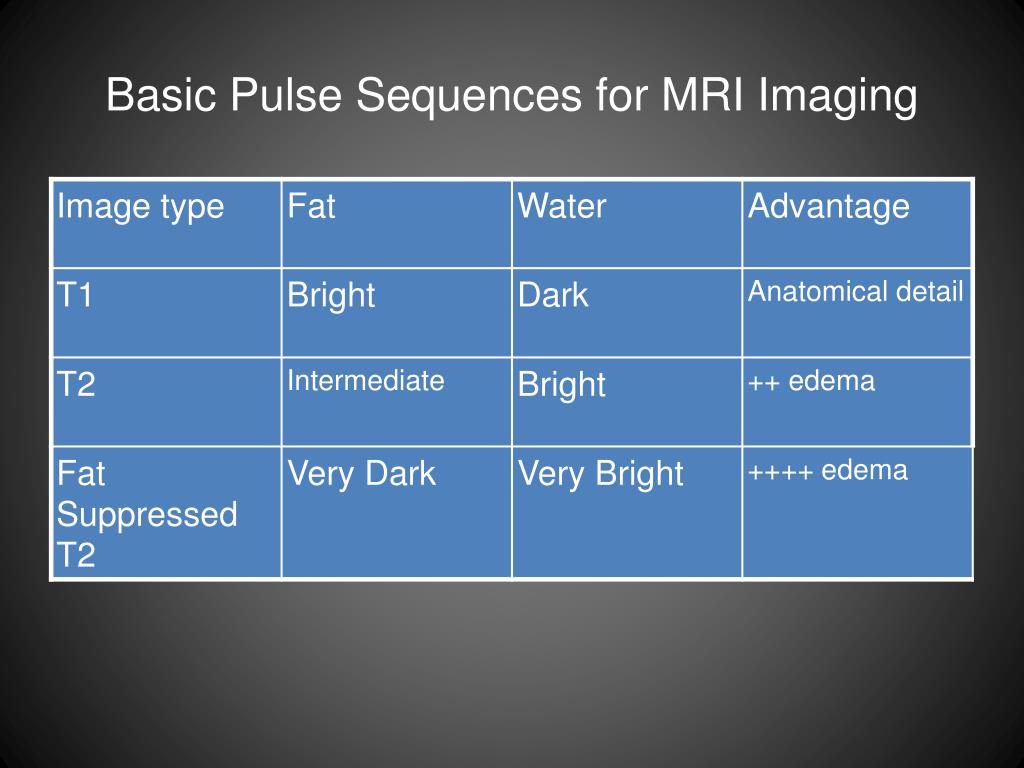 Basic Pulse Sequences for MRI Imaging

| Image type | Fat | Water | Advantage |
|---|---|---|---|
| T1 | Bright | Dark | Anatomical detail |
| T2 | Intermediate | Bright | ++ edema |
| Fat Suppressed T2 | Very Dark | Very Bright | ++++ edema |